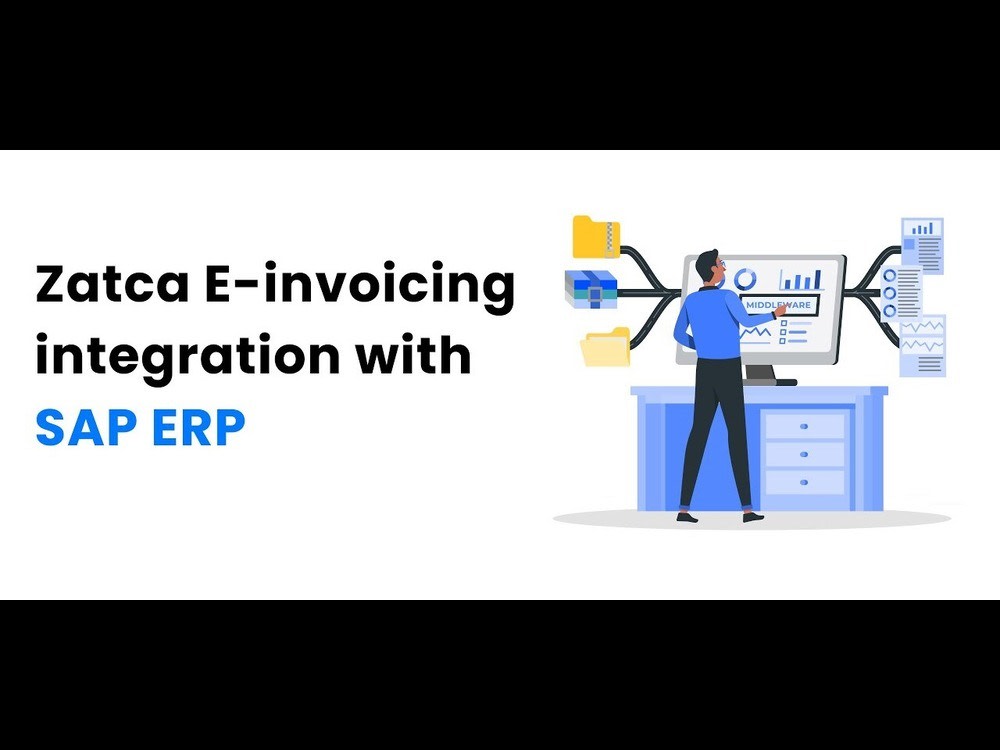 Zatca E-invoicing integration with SAP ERP

MIDDLEWARE